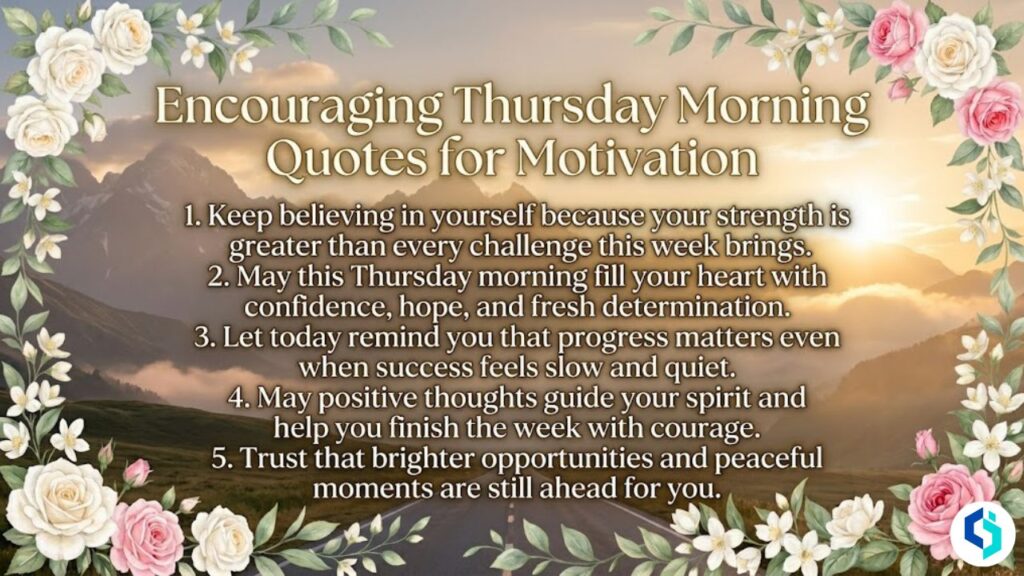 Encouraging Thursday Morning Quotes for Motivation

1. Keep believing in yourself because your strength is greater than every challenge this week brings.
2. May this Thursday morning fill your heart with confidence, hope, and fresh determination.
3. Let today remind you that progress matters even when success feels slow and quiet.
4. May positive thoughts guide your spirit and help you finish the week with courage.
5. Trust that brighter opportunities and peaceful moments are still ahead for you.